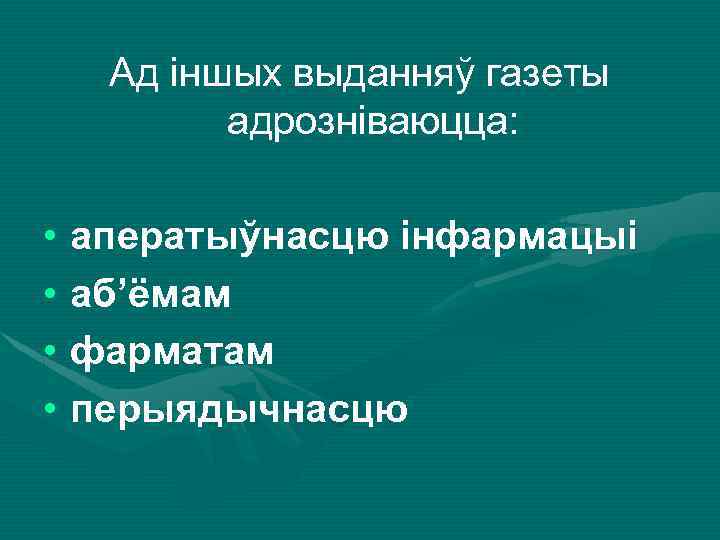 Ад іншых выданняў газеты адрозніваюцца:

• аператыўнасцю інфармацыі
• аб’ёмам
• фарматам
• перыядычнасцю